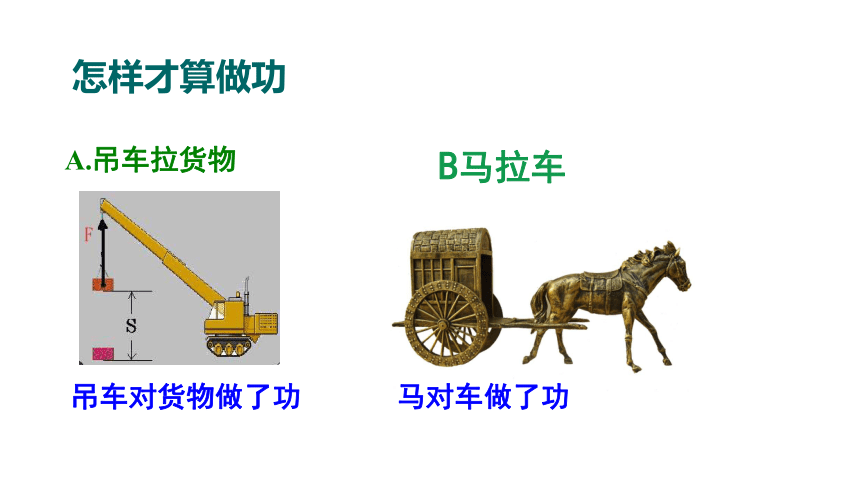 怎样才算做功

A.吊车拉货物

F

S

吊车对货物做了功

B马拉车

马对车做了功